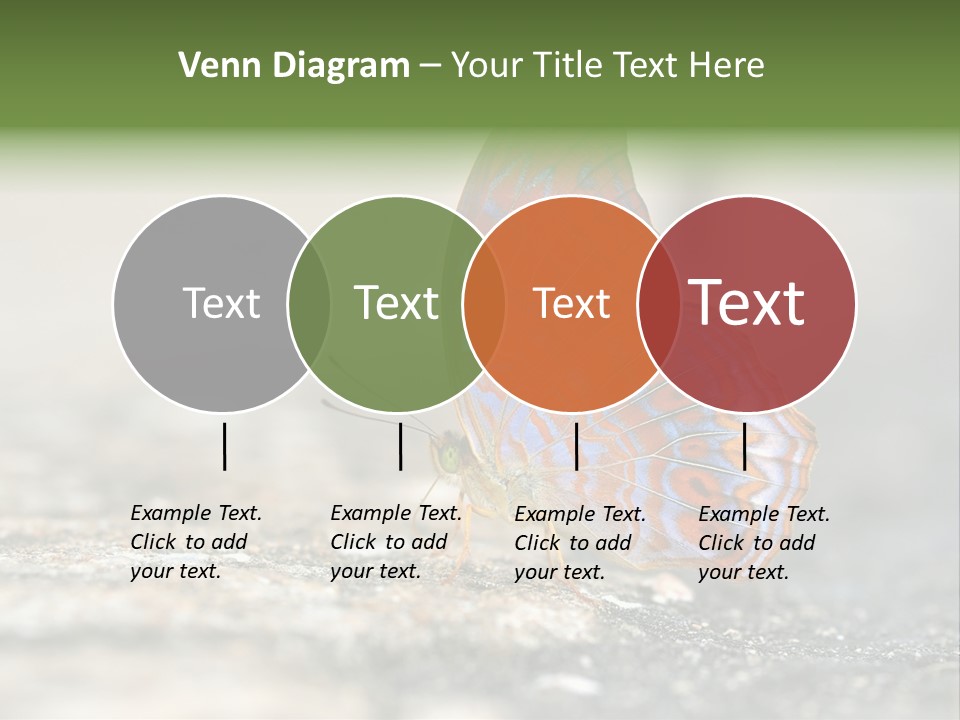 Venn Diagram – Your Title Text Here

Text

Text

Text

Text

Example Text. Click to add your text.

Example Text. Click to add your text.

Example Text. Click to add your text.

Example Text. Click to add your text.